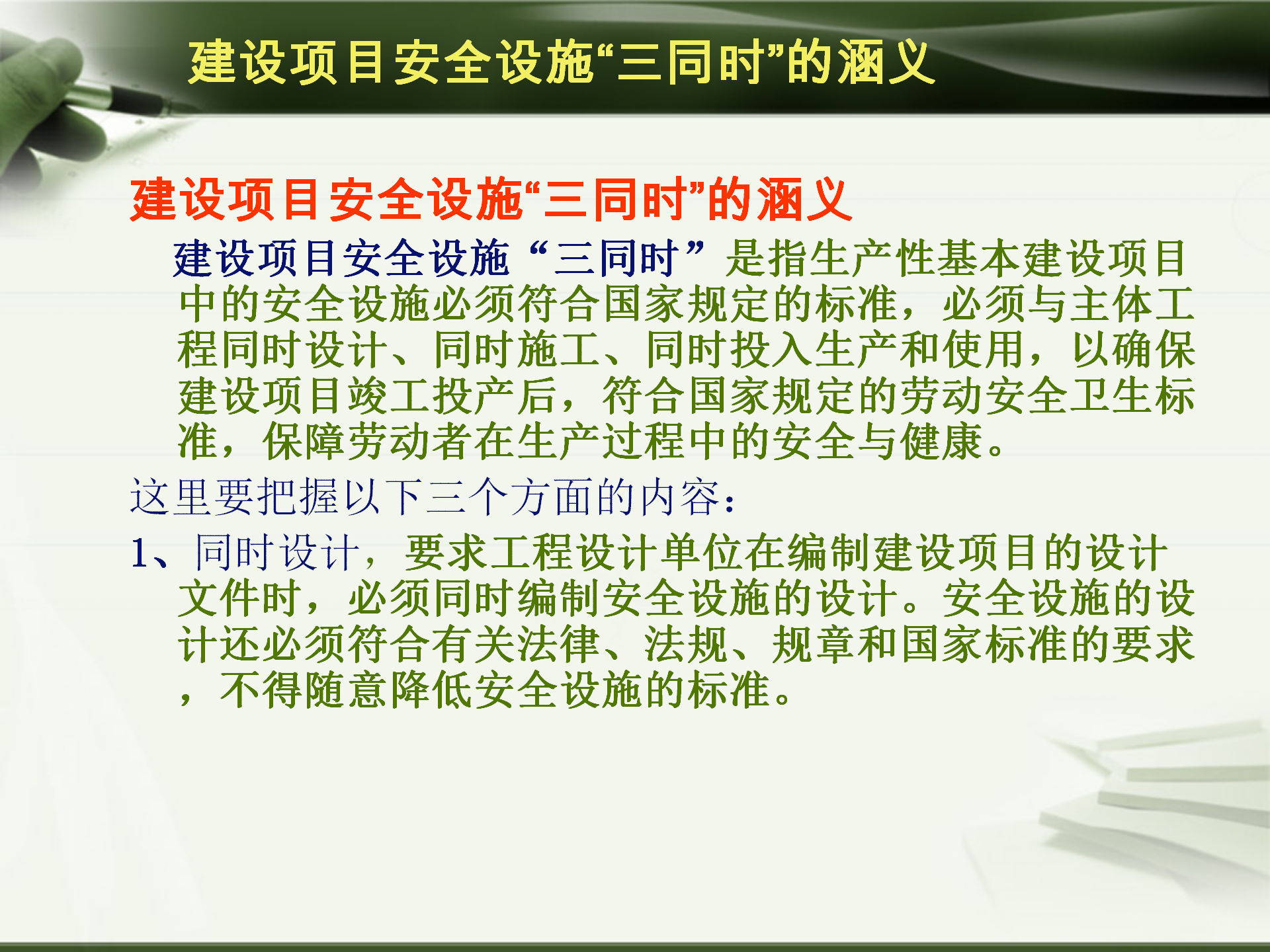 建设项目安全设施“三同时”的涵义

建设项目安全设施“三同时”的涵义

建设项目安全设施“三同时”是指生产性基本建设项目中的安全设施必须符合国家规定的标准，必须与主体工程同时设计、同时施工、同时投入生产和使用，以确保建设项目竣工投产后，符合国家规定的劳动安全卫生标准，保障劳动者在生产过程中的安全与健康。

这里要把握以下三个方面的内容：

1、同时设计，要求工程设计单位在编制建设项目的设计文件时，必须同时编制安全设施的设计。安全设施的设计还必须符合有关法律、法规、规章和国家标准的要求，不得随意降低安全设施的标准。